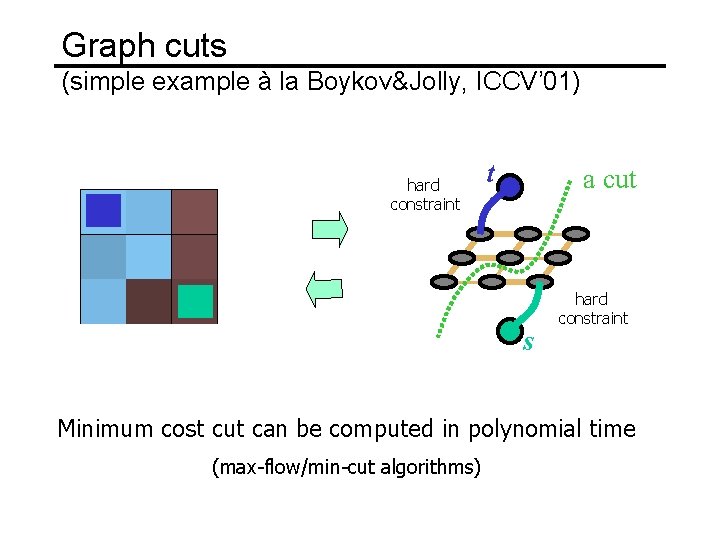 Graph cuts
(simple example à la Boykov&Jolly, ICCV'01)

hard constraint

t

a cut

hard constraint

s

Minimum cost cut can be computed in polynomial time

(max-flow/min-cut algorithms)